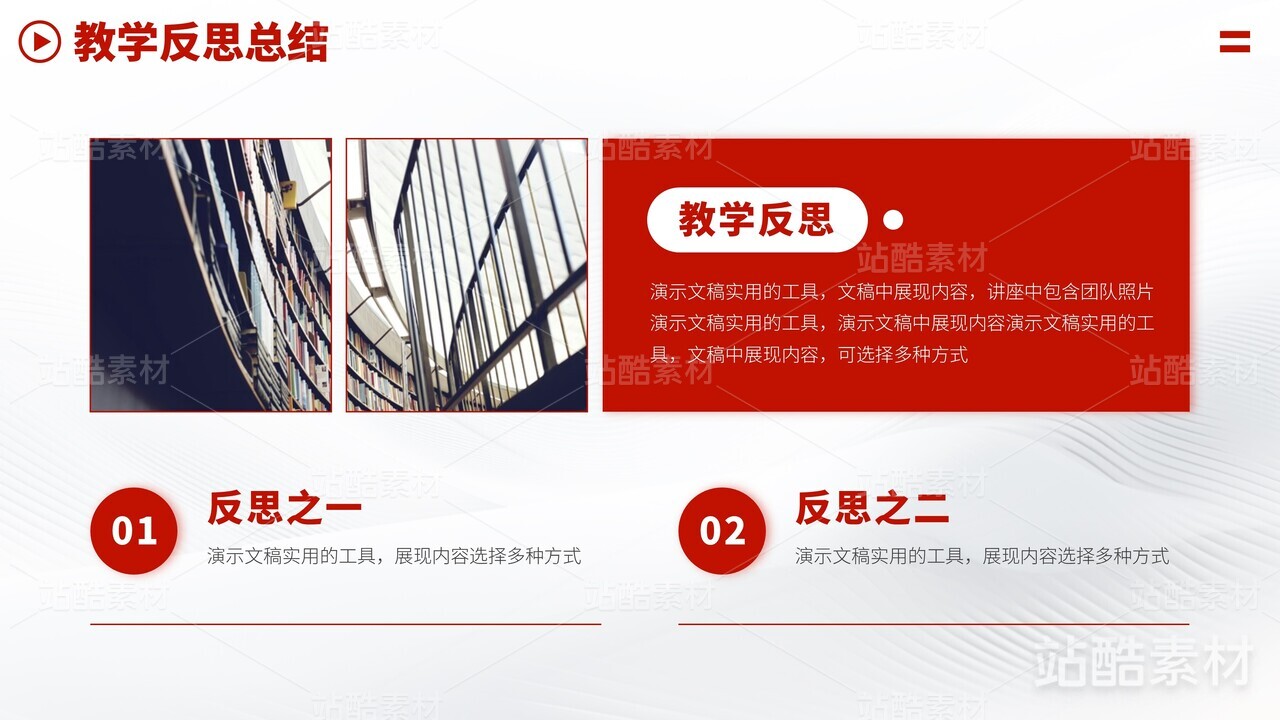 教学反思总结

教学反思

演示文稿实用的工具，文稿中展现内容，讲座中包含团队照片演示文稿实用的工具，演示文稿中展现内容演示文稿实用的工具，文稿中展现内容，可选择多种方式

01
反思之一
演示文稿实用的工具，展现内容选择多种方式

02
反思之二
演示文稿实用的工具，展现内容选择多种方式

站酷素材